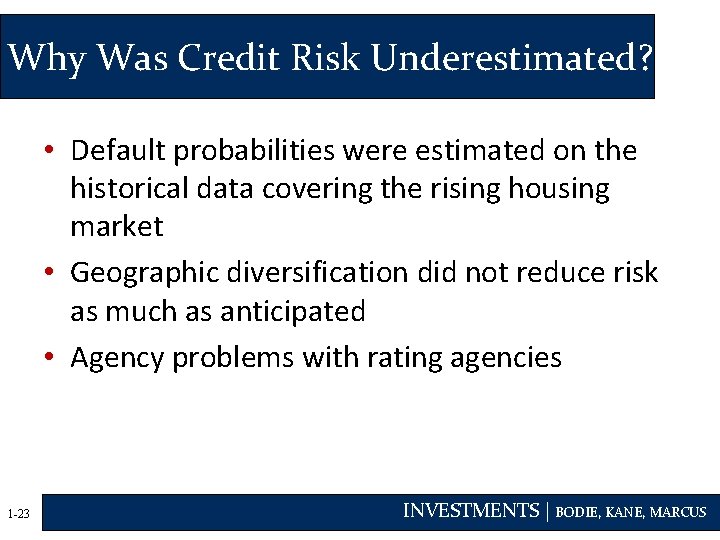 Why Was Credit Risk Underestimated?

• Default probabilities were estimated on the historical data covering the rising housing market

• Geographic diversification did not reduce risk as much as anticipated

• Agency problems with rating agencies

1-23

INVESTMENTS | BODIE, KANE, MARCUS